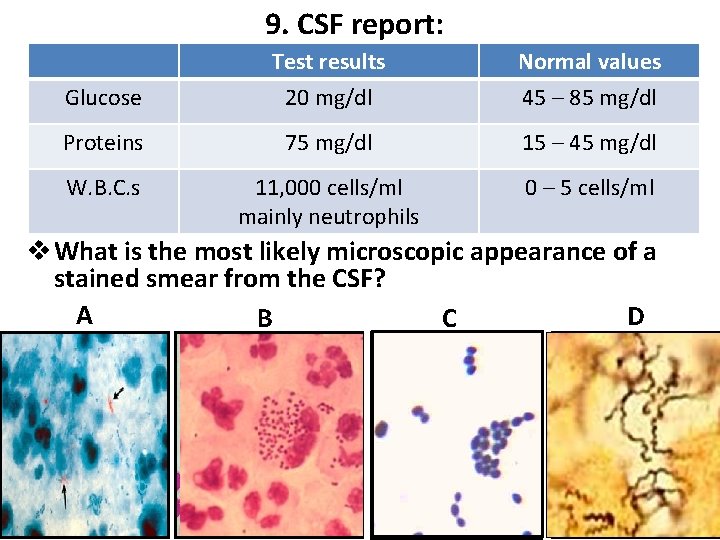 9. CSF report:

| | Test results | Normal values |
|---|---|---|
| Glucose | 20 mg/dl | 45 – 85 mg/dl |
| Proteins | 75 mg/dl | 15 – 45 mg/dl |
| W.B.C.s | 11,000 cells/ml mainly neutrophils | 0 – 5 cells/ml |

❖ What is the most likely microscopic appearance of a stained smear from the CSF?

A

B

C

D